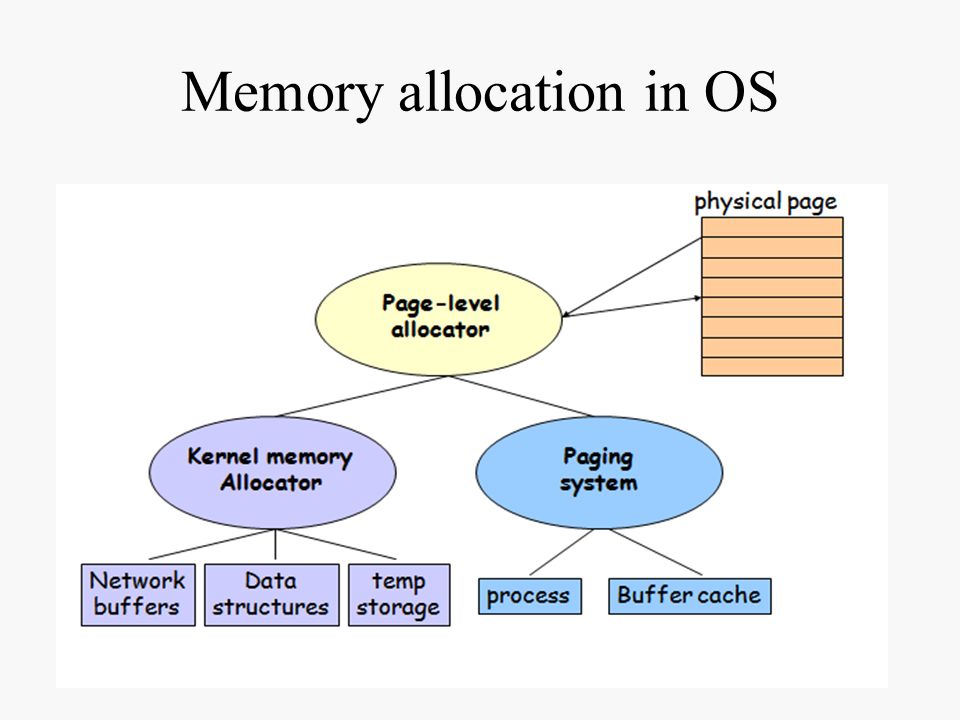 Memory allocation in OS

physical page

Page-level allocator

Kernel memory Allocator

Paging system

Network buffers

Data structures

temp storage

process

Buffer cache